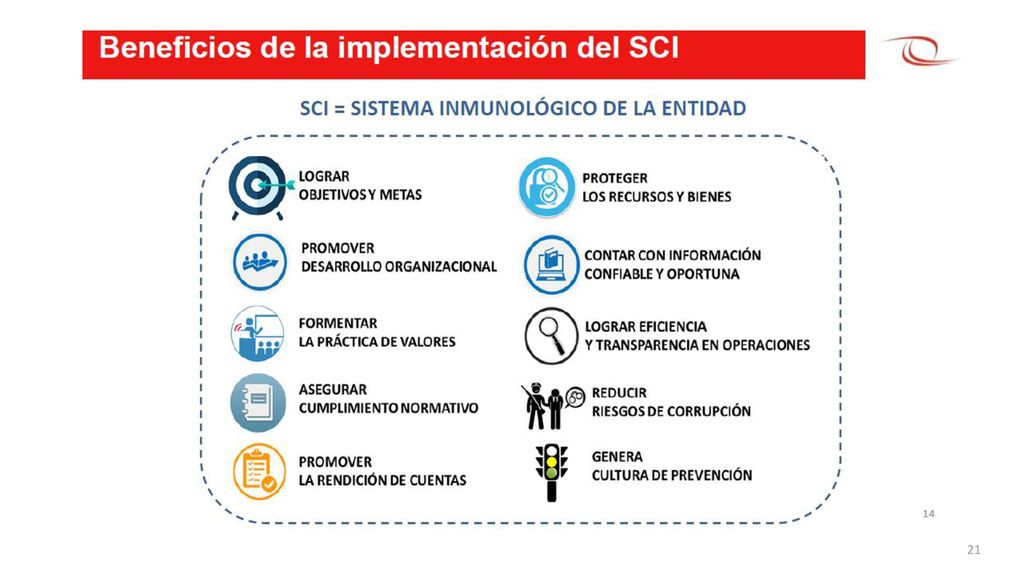 Beneficios de la implementación del SCI

SCI = SISTEMA INMUNOLÓGICO DE LA ENTIDAD

LOGRAR
OBJETIVOS Y METAS

PROMOVER
DESARROLLO ORGANIZACIONAL

FORMENTAR
LA PRÁCTICA DE VALORES

ASEGURAR
CUMPLIMIENTO NORMATIVO

PROMOVER
LA RENDICIÓN DE CUENTAS

PROTEGER
LOS RECURSOS Y BIENES

CONTAR CON INFORMACIÓN
CONFIABLE Y OPORTUNA

LOGRAR EFICIENCIA
Y TRANSPARENCIA EN OPERACIONES

REDUCIR
RIESGOS DE CORRUPCIÓN

GENERA
CULTURA DE PREVENCIÓN

14

21